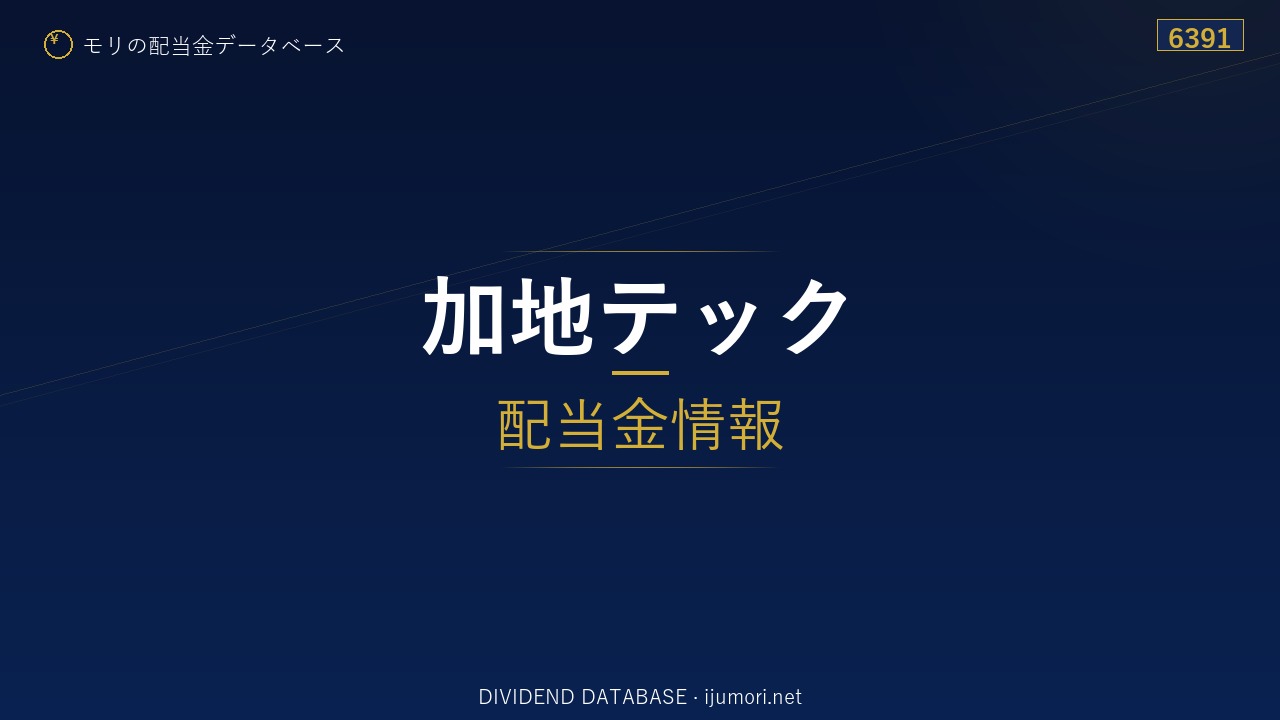 ¥ モリの配当金データベース

6391

加地テック

配当金情報

DIVIDEND DATABASE · ijumori.net